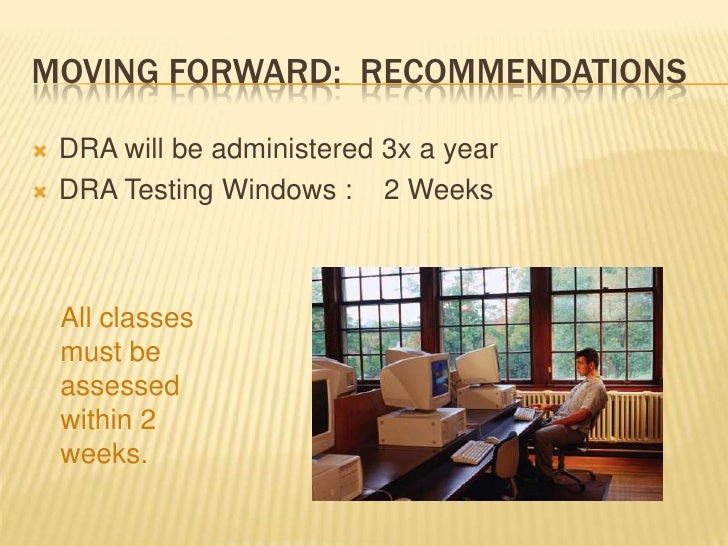 MOVING FORWARD: RECOMMENDATIONS

DRA will be administered 3x a year
DRA Testing Windows : 2 Weeks

All classes must be assessed within 2 weeks.